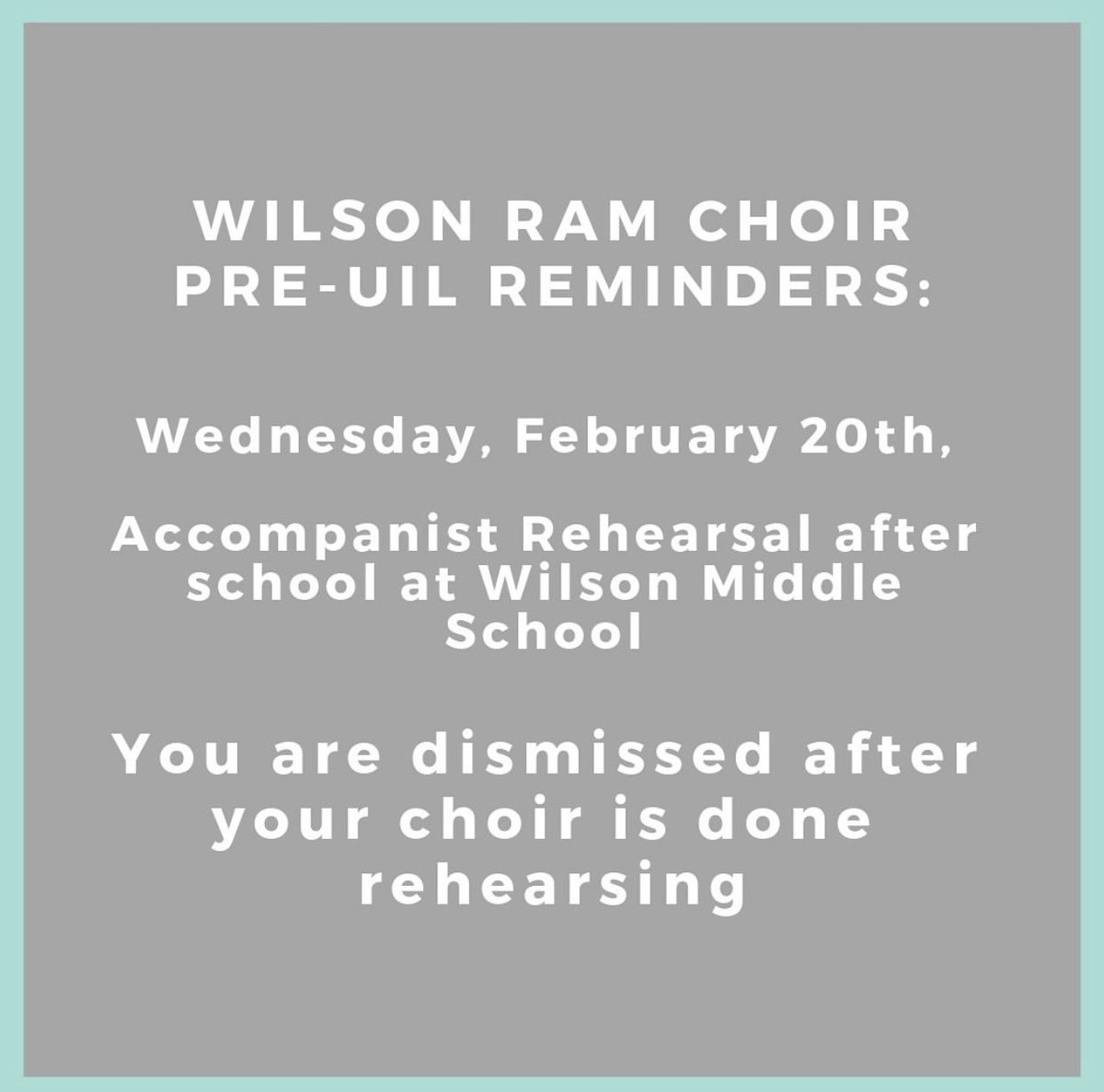 WILSON RAM CHOIR PRE-UIL REMINDERS:

Wednesday, February 20th,

Accompanist Rehearsal after school at Wilson Middle School

You are dismissed after your choir is done rehearsing